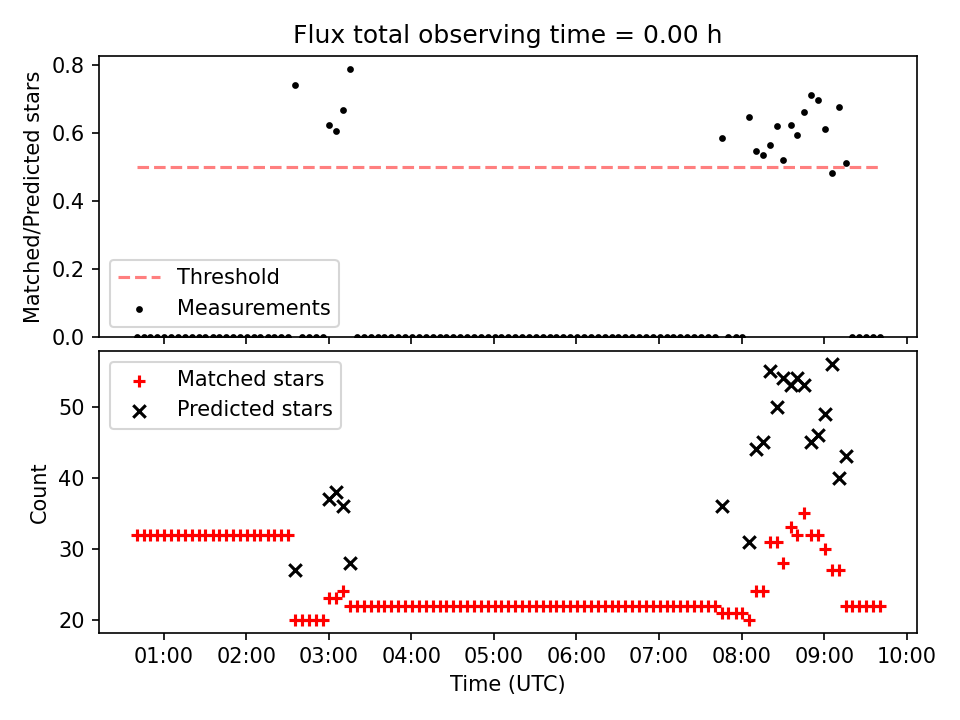 Flux total observing time = 0.00 h

Matched/Predicted stars

0.8
0.6
0.4
0.2
0.0

Threshold
Measurements

Matched stars
Predicted stars

Count

50
40
30
20

01:00 02:00 03:00 04:00 05:00 06:00 07:00 08:00 09:00 10:00
Time (UTC)